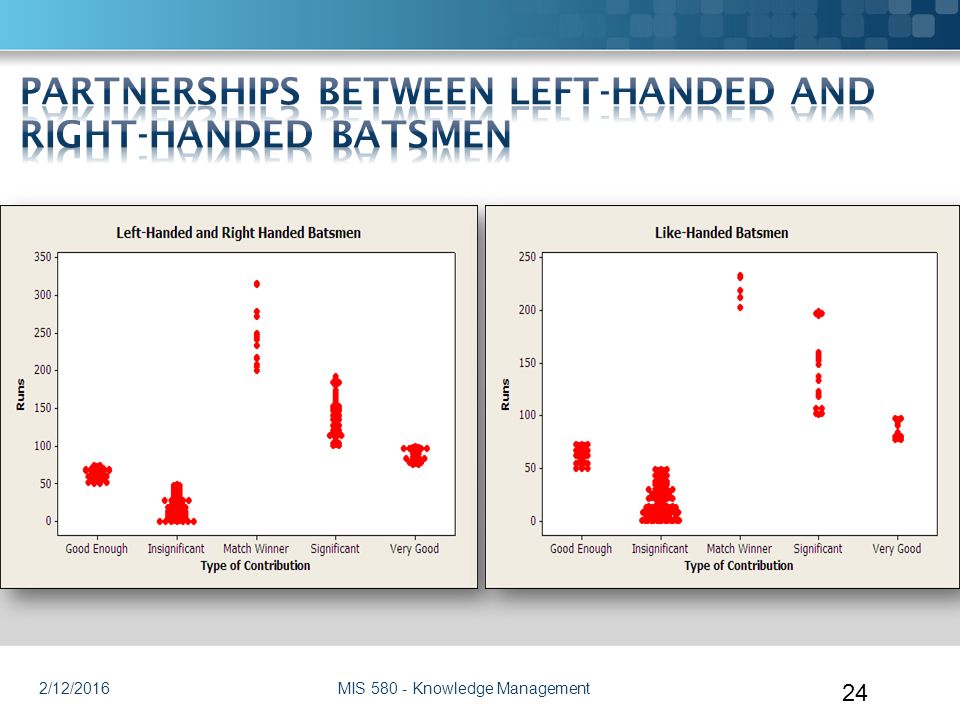 PARTNERSHIPS BETWEEN LEFT-HANDED AND RIGHT-HANDED BATSMEN

Left-Handed and Right Handed Batsmen

350
300
250
200
150
100
50
0

Runs

Good Enough Insignificant Match Winner Significant Very Good
Type of Contribution

Like-Handed Batsmen

250
200
150
100
50
0

Runs

Good Enough Insignificant Match Winner Significant Very Good
Type of Contribution

2/12/2016 MIS 580 - Knowledge Management 24